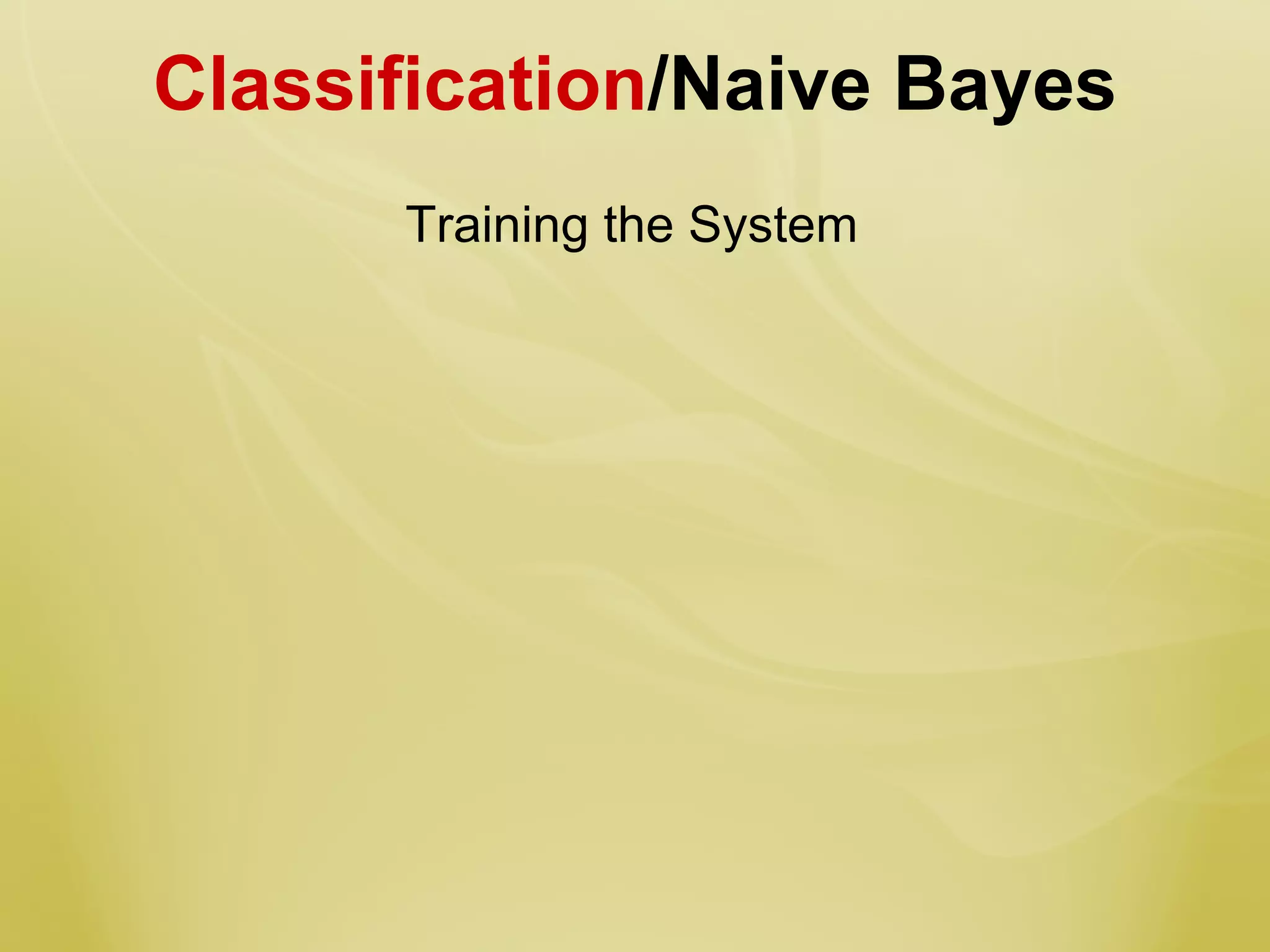 Classification/Naive Bayes

Training the System